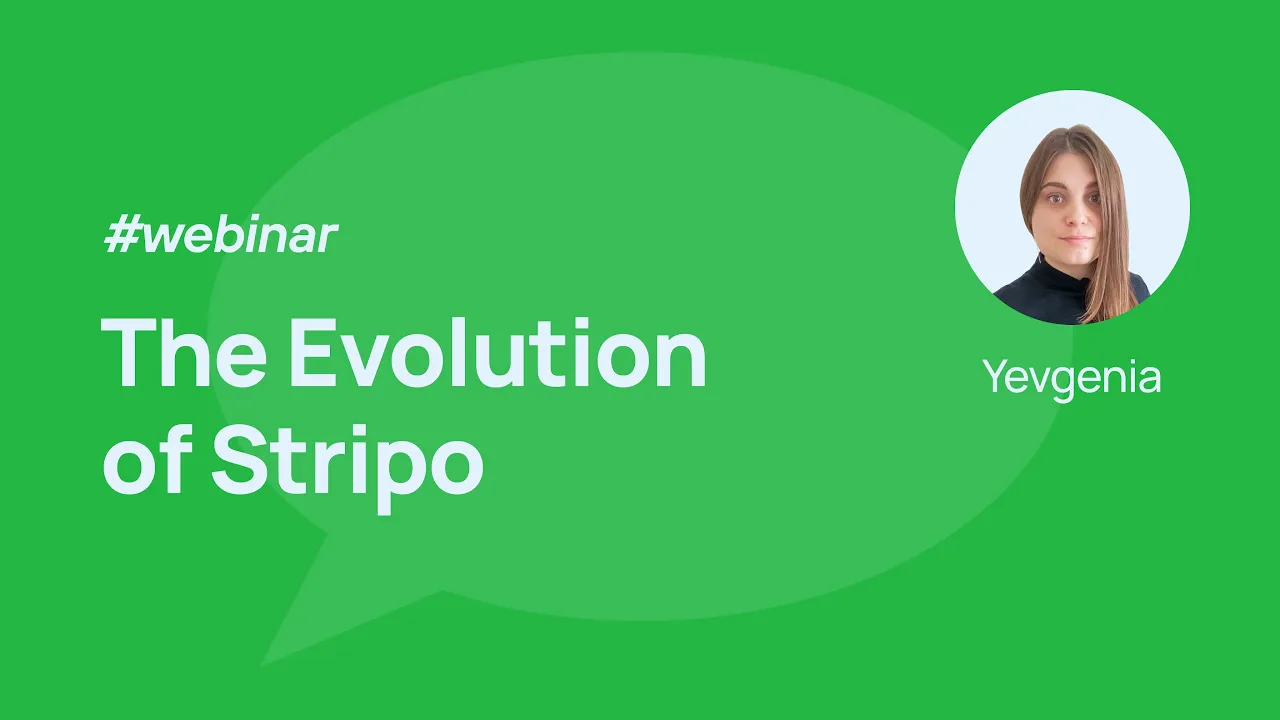 #webinar

The Evolution of Stripo

Yevgenia